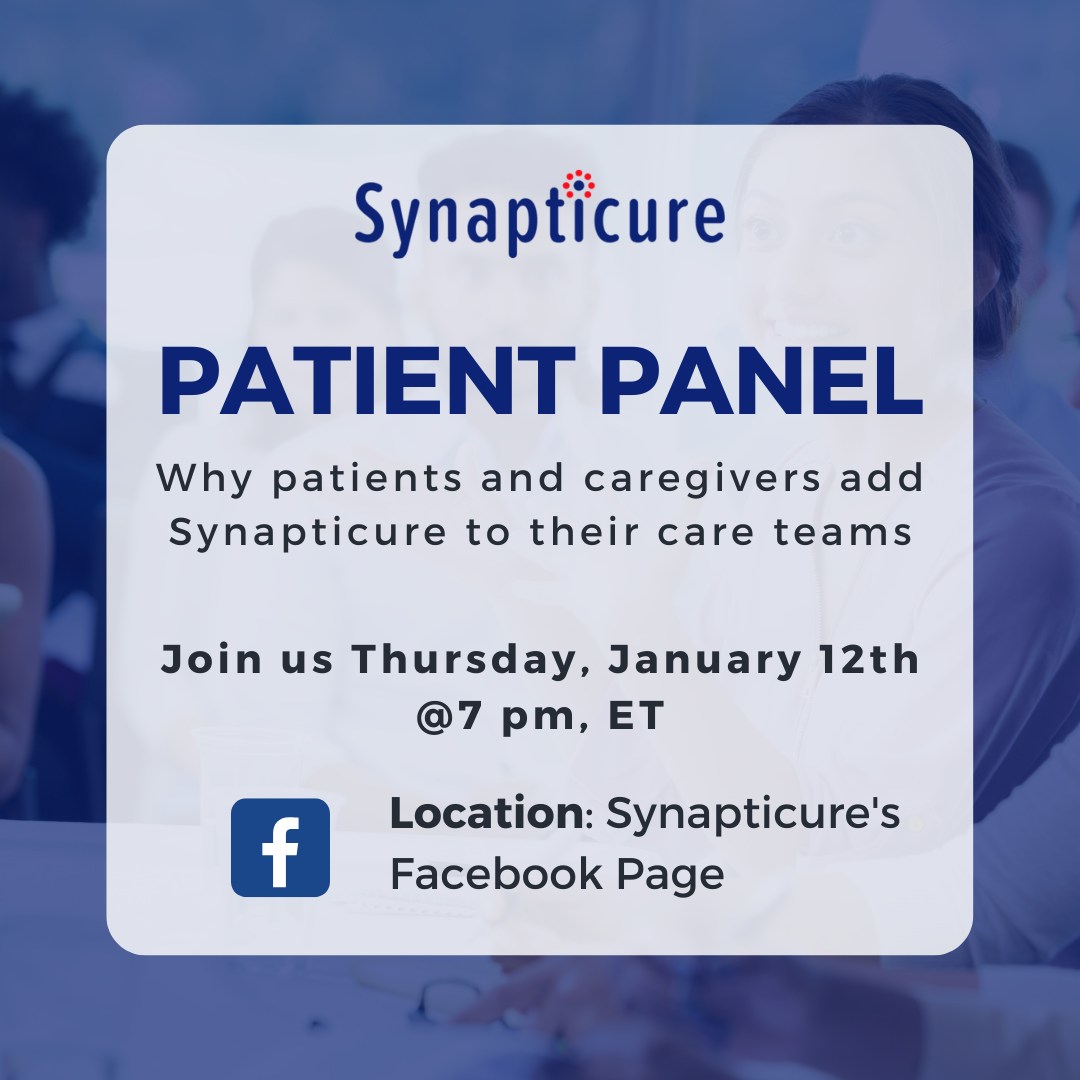 Synapticure

PATIENT PANEL

Why patients and caregivers add Synapticure to their care teams

Join us Thursday, January 12th @7 pm, ET

f

Location: Synapticure's Facebook Page